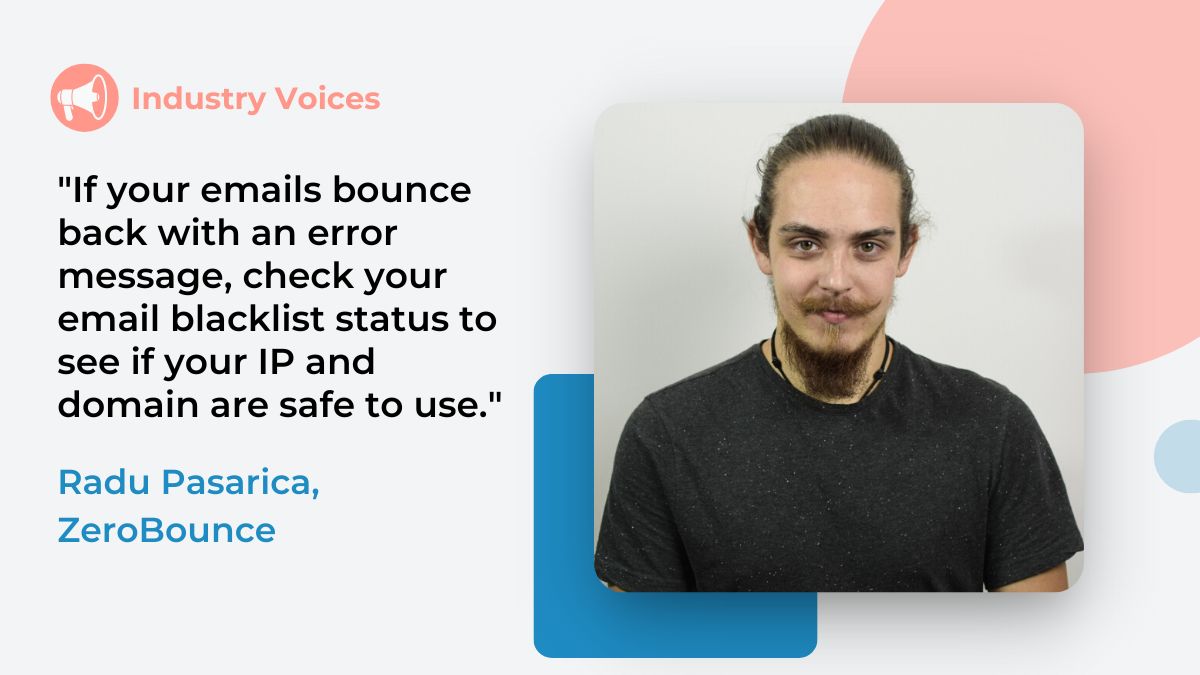 Industry Voices

"If your emails bounce back with an error message, check your email blacklist status to see if your IP and domain are safe to use."

Radu Pasarica, ZeroBounce